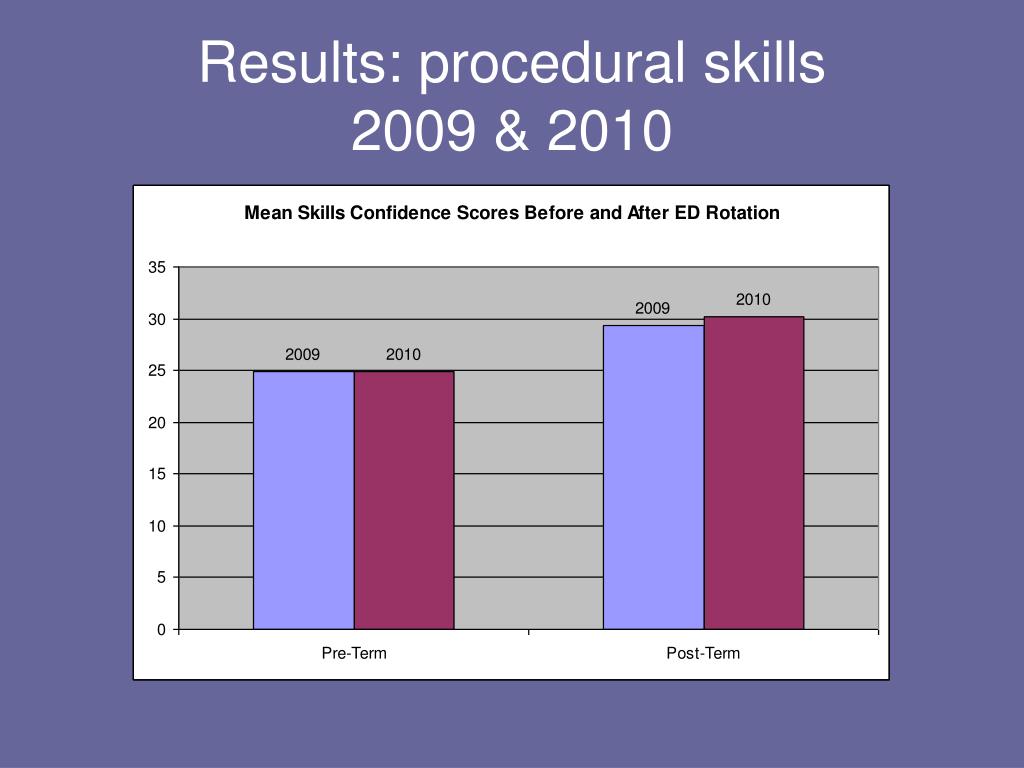 Results: procedural skills
2009 & 2010

Mean Skills Confidence Scores Before and After ED Rotation

35
30
25
20
15
10
5
0

2009 2010
2009 2010

Pre-Term
Post-Term